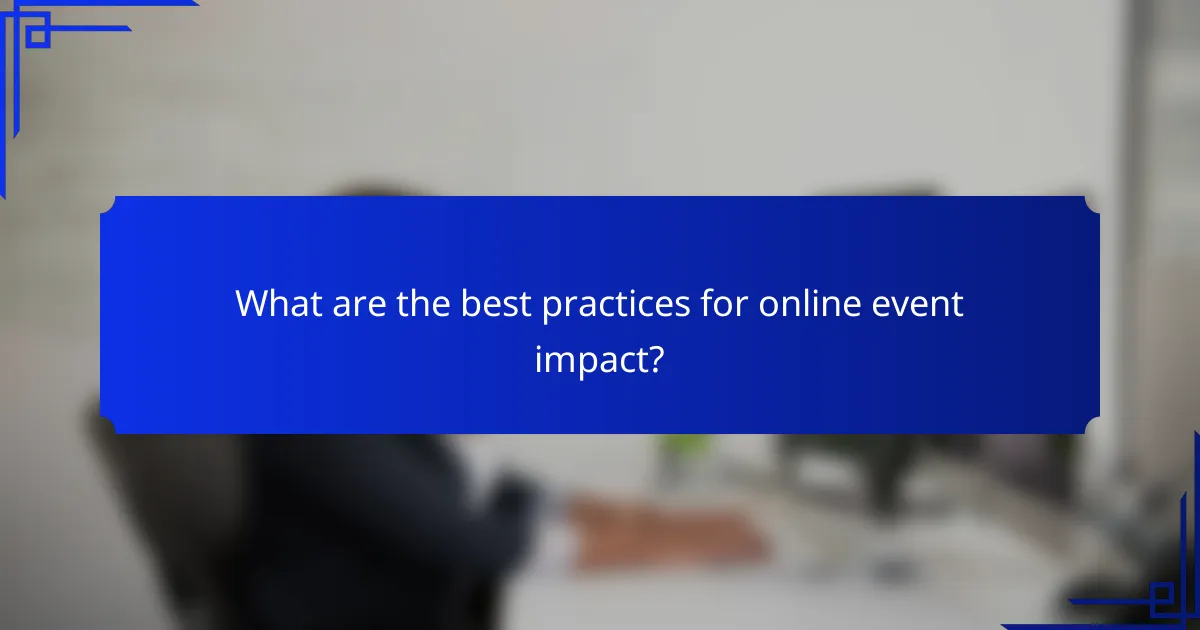 What are the best practices for online event impact?